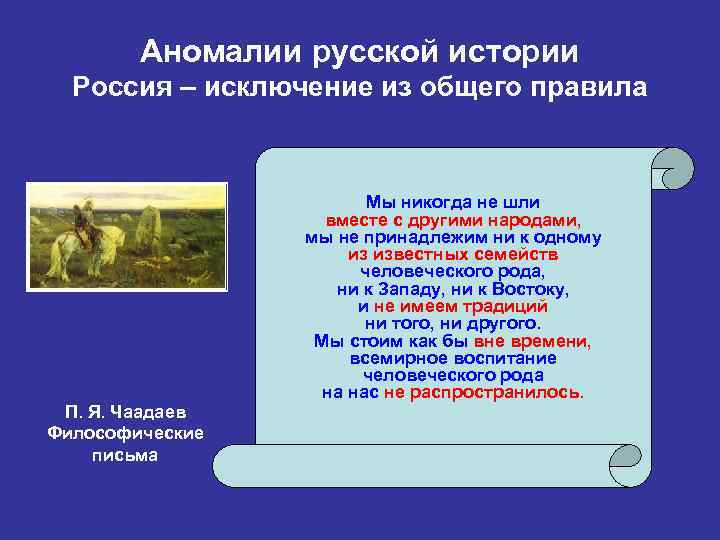 Аномалии русской истории
Россия – исключение из общего правила

Мы никогда не шли вместе с другими народами, мы не принадлежим ни к одному из известных семейств человеческого рода, ни к Западу, ни к Востоку, и не имеем традиций ни того, ни другого. Мы стоим как бы вне времени, всемирное воспитание человеческого рода на нас не распространилось.

П. Я. Чаадаев
Философические письма